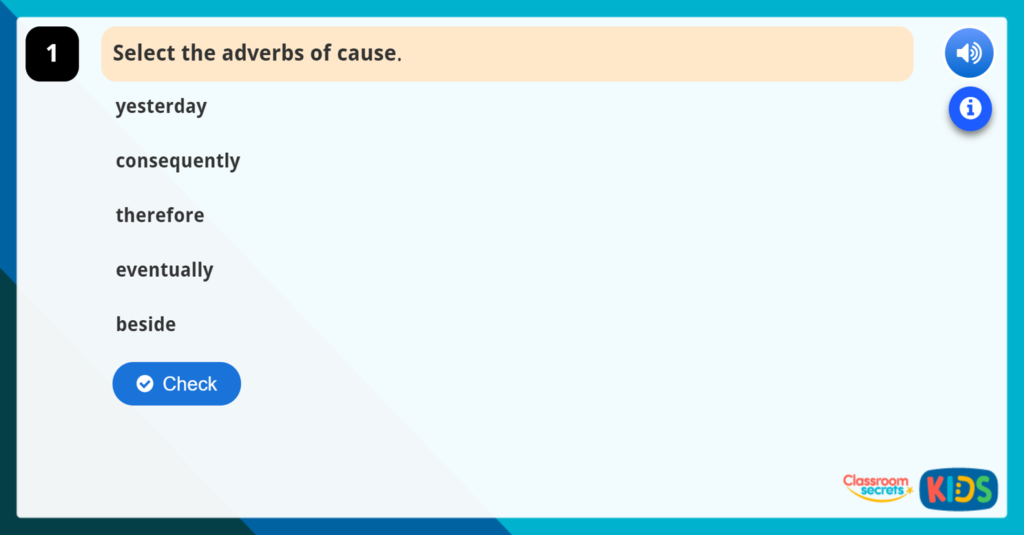 1

Select the adverbs of cause.

yesterday

consequently

therefore

eventually

beside

Check

Classroom secrets KIDS